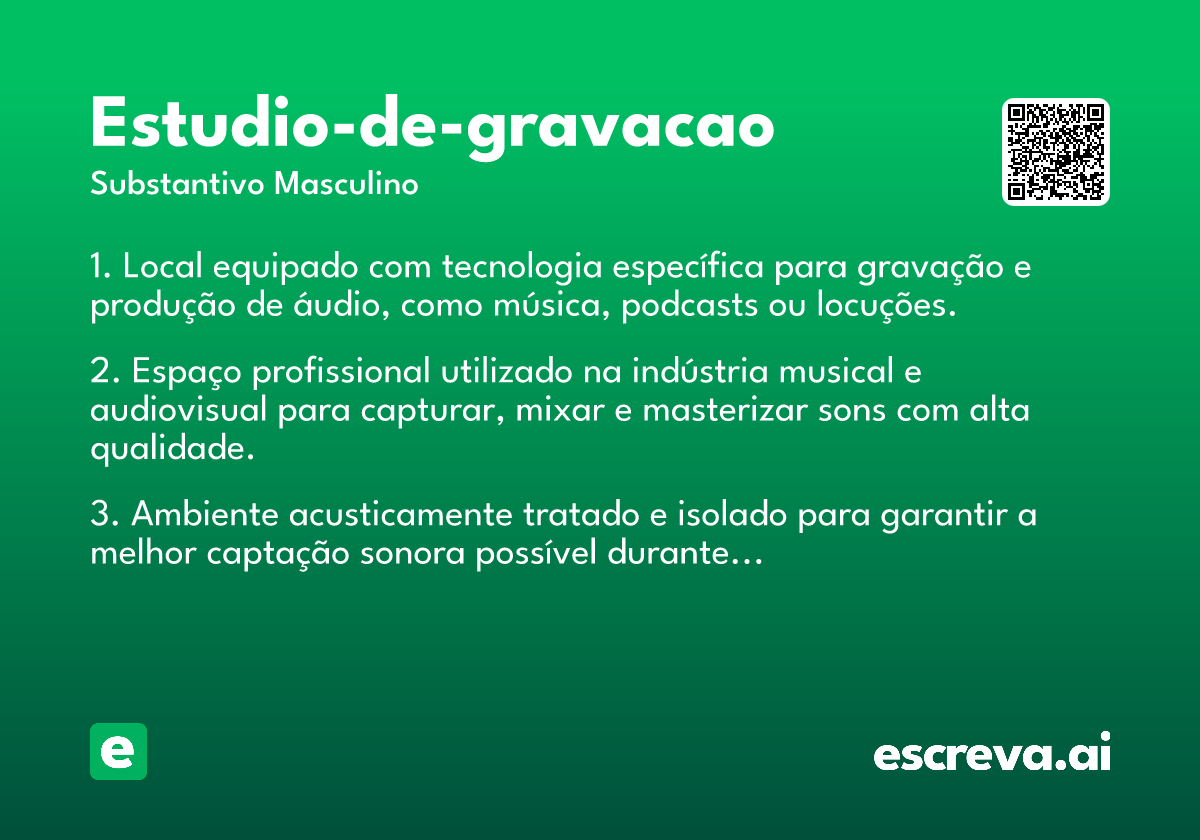 Estudio-de-gravacao

Substantivo Masculino

1. Local equipado com tecnologia específica para gravação e produção de áudio, como música, podcasts ou locuções.

2. Espaço profissional utilizado na indústria musical e audiovisual para capturar, mixar e masterizar sons com alta qualidade.

3. Ambiente acusticamente tratado e isolado para garantir a melhor captação sonora possível durante...

e

escreva.ai